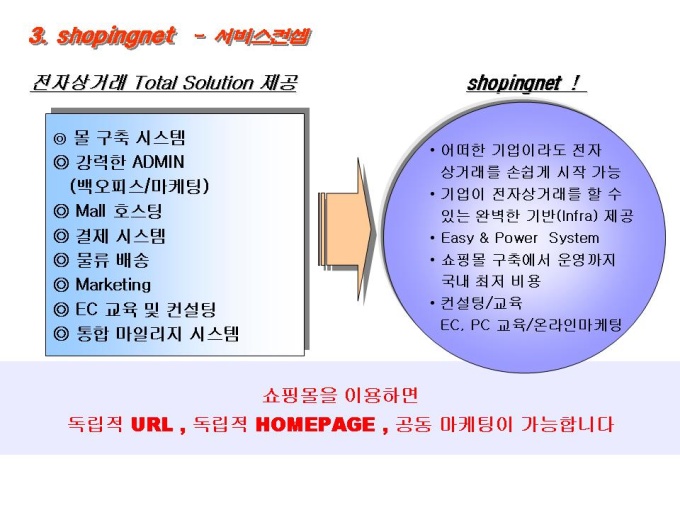 3. shopingnet - 서비스컨셉

전자상거래 Total Solution 제공

◎ 몰 구축 시스템
◎ 강력한 ADMIN (백오피스/마케팅)
◎ Mall 호스팅
◎ 결제 시스템
◎ 물류 배송
◎ Marketing
◎ EC 교육 및 컨설팅
◎ 통합 마일리지 시스템

shopingnet !

• 어떠한 기업이라도 전자 상거래를 손쉽게 시작 가능
• 기업이 전자상거래를 할 수 있는 완벽한 기반(Infra) 제공
• Easy & Power System
• 쇼핑몰 구축에서 운영까지 국내 최저 비용
• 컨설팅/교육
EC, PC 교육/온라인마케팅

쇼핑몰을 이용하면
독립적 URL , 독립적 HOMEPAGE , 공동 마케팅이 가능합니다